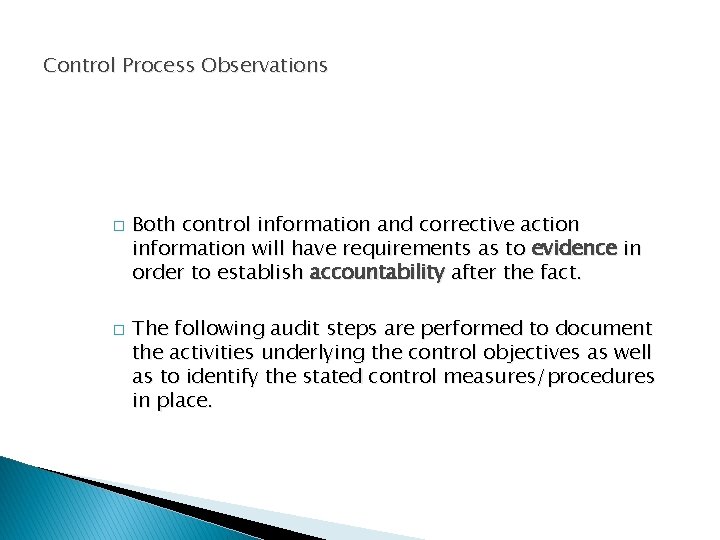 Control Process Observations

□ Both control information and corrective action information will have requirements as to evidence in order to establish accountability after the fact.

□ The following audit steps are performed to document the activities underlying the control objectives as well as to identify the stated control measures/procedures in place.